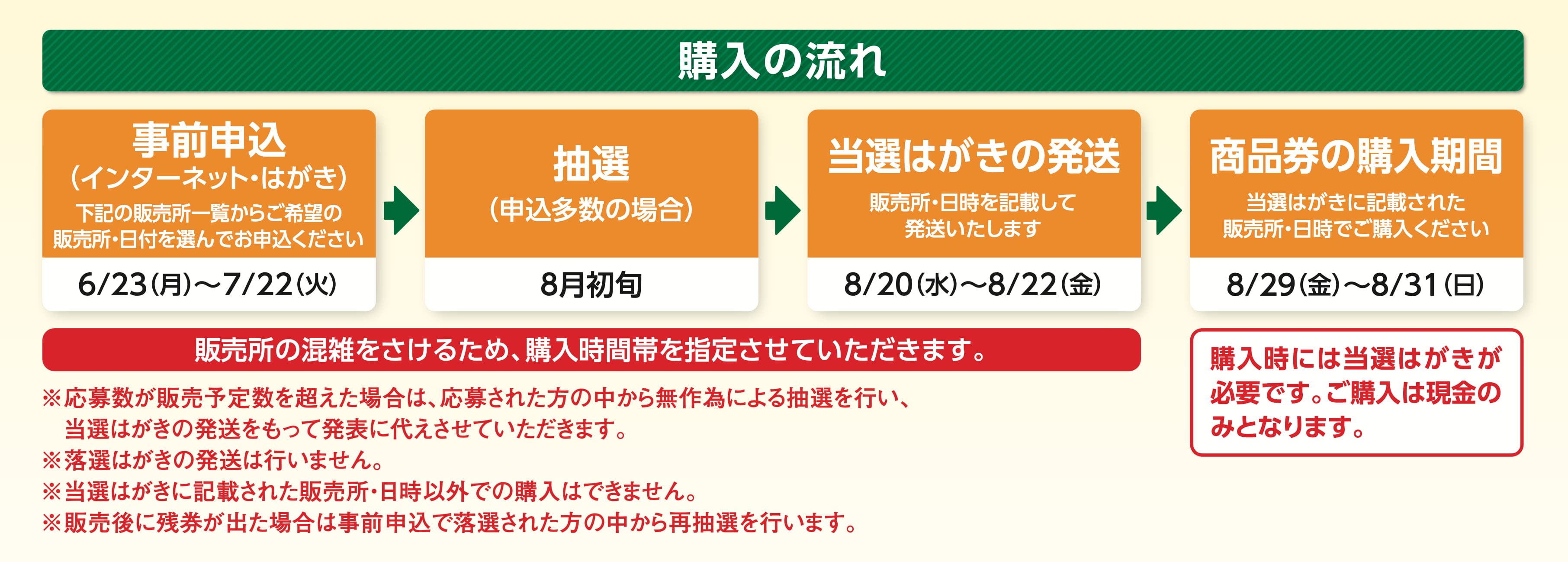 購入の流れ

事前申込
（インターネット・はがき）
下記の販売所一覧からご希望の販売所・日付を選んでお申込ください
6/23（月）〜7/22（火）

抽選
（申込多数の場合）
8月初旬

当選はがきの発送
販売所・日時を記載して発送いたします
8/20（水）〜8/22（金）

商品券の購入期間
当選はがきに記載された販売所・日時でご購入ください
8/29（金）〜8/31（日）

販売所の混雑をさけるため、購入時間帯を指定させていただきます。

※応募数が販売予定数を超えた場合は、応募された方の中から無作為による抽選を行い、当選はがきの発送をもって発表に代えさせていただきます。
※落選はがきの発送は行いません。
※当選はがきに記載された販売所・日時以外での購入はできません。
※販売後に残券が出た場合は事前申込で落選された方の中から再抽選を行います。

購入時には当選はがきが必要です。ご購入は現金のみとなります。